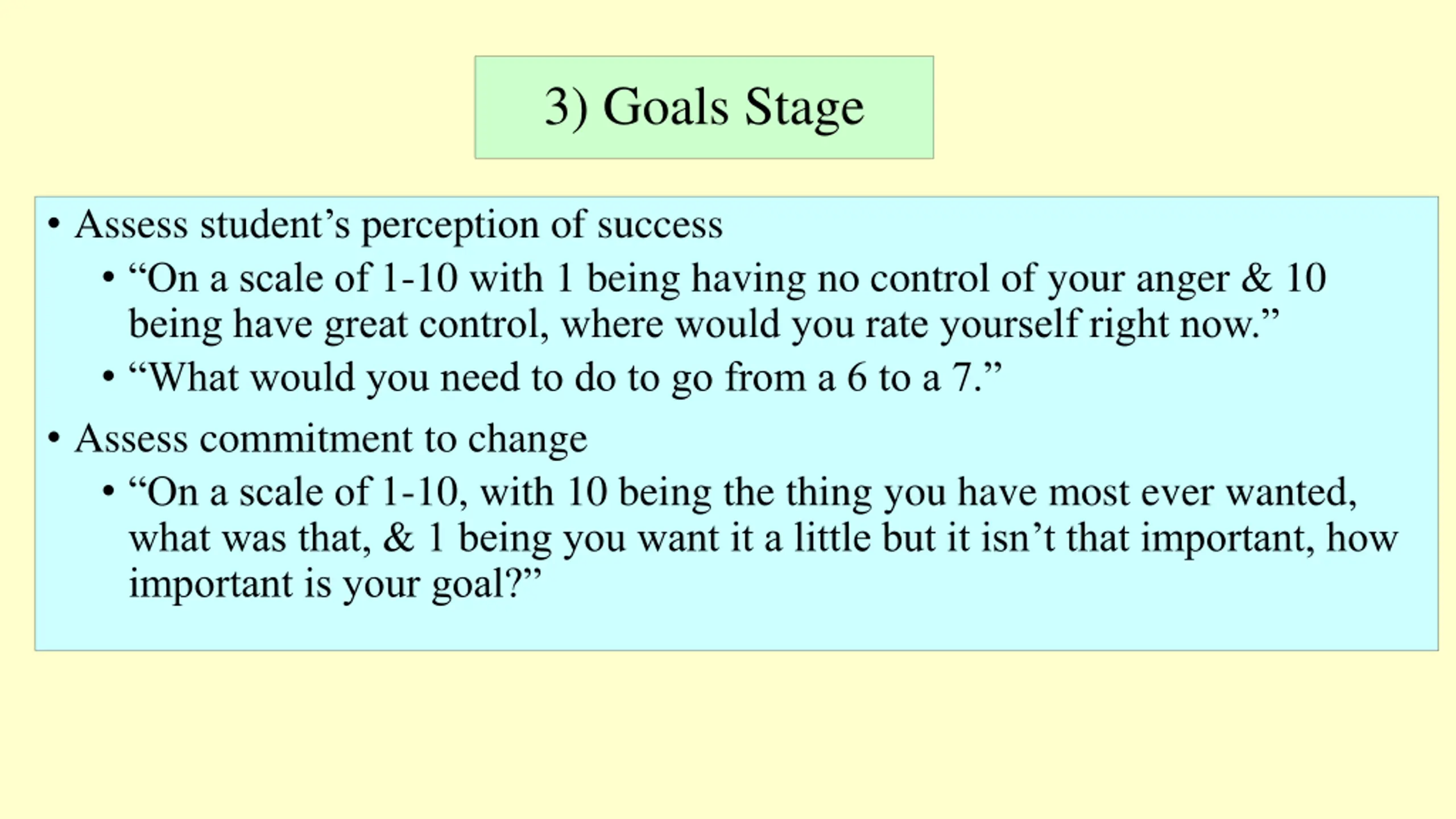 3) Goals Stage

• Assess student’s perception of success
  • “On a scale of 1-10 with 1 being having no control of your anger & 10 being have great control, where would you rate yourself right now.”
  • “What would you need to do to go from a 6 to a 7.”
• Assess commitment to change
  • “On a scale of 1-10, with 10 being the thing you have most ever wanted, what was that, & 1 being you want it a little but it isn’t that important, how important is your goal?”